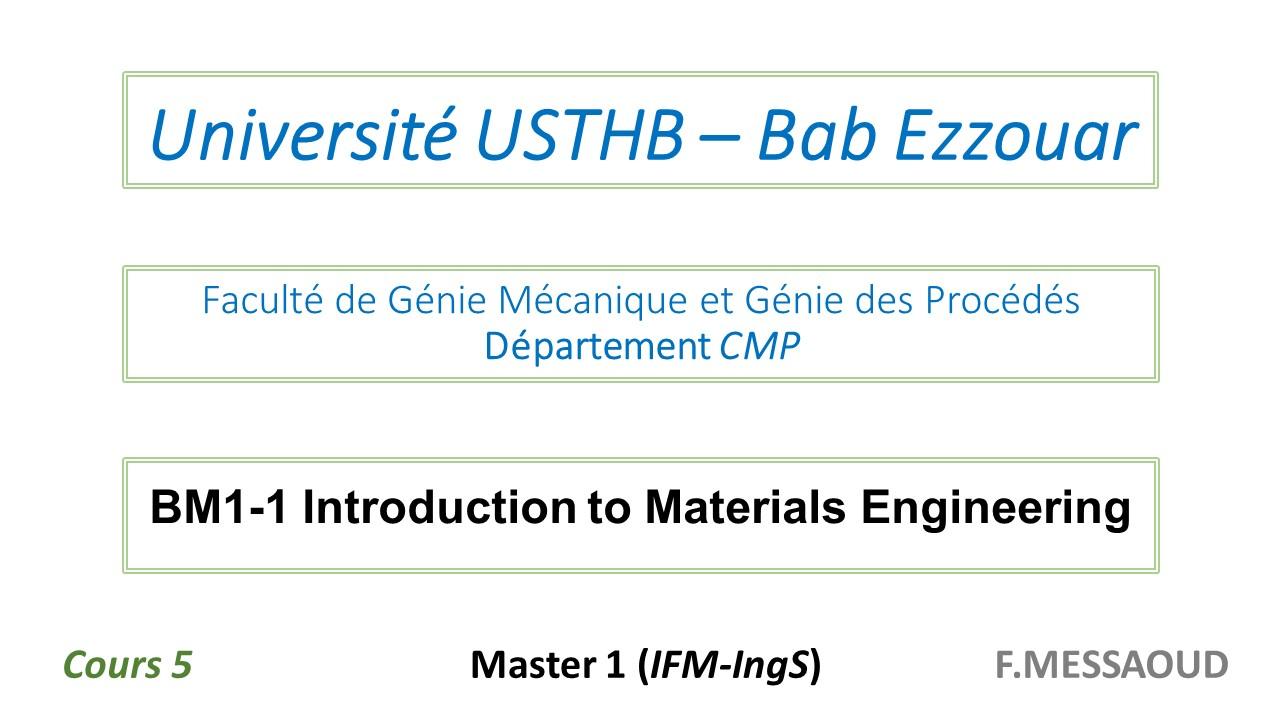 Université USTHB – Bab Ezzouar

Faculté de Génie Mécanique et Génie des Procédés
Département CMP

BM1-1 Introduction to Materials Engineering

Cours 5

Master 1 (IFM-IngS)

F.MESSAOUD